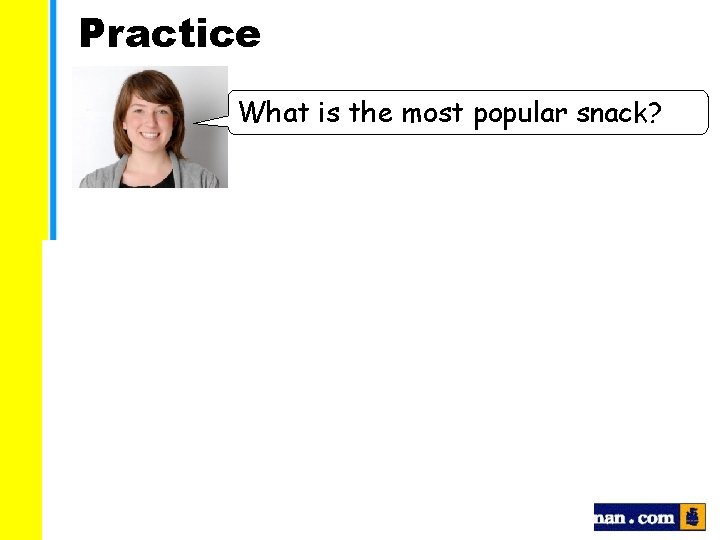 Practice

What is the most popular snack?

nan.com